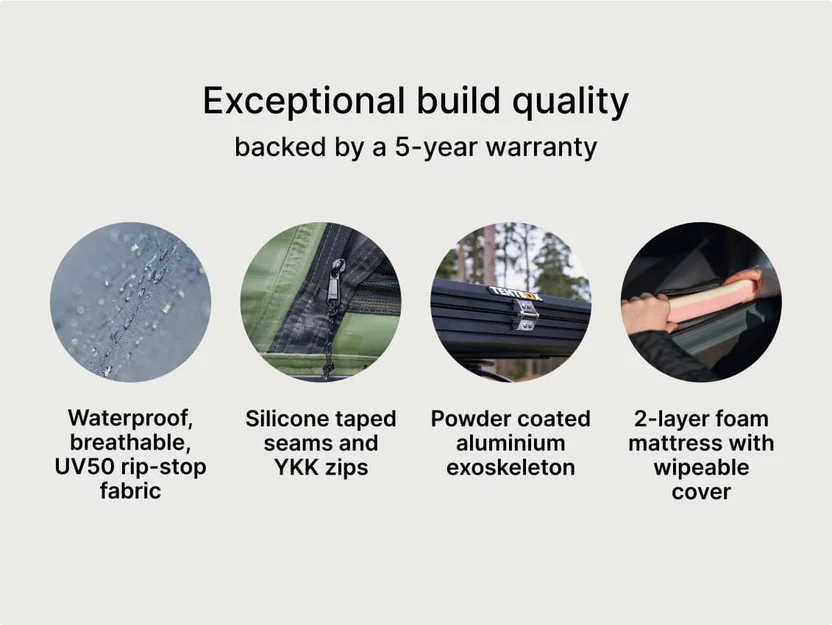 Exceptional build quality
backed by a 5-year warranty

TENTBOX

Waterproof, breathable, UV50 rip-stop fabric

Silicone taped seams and YKK zips

Powder coated aluminium exoskeleton

2-layer foam mattress with wipeable cover